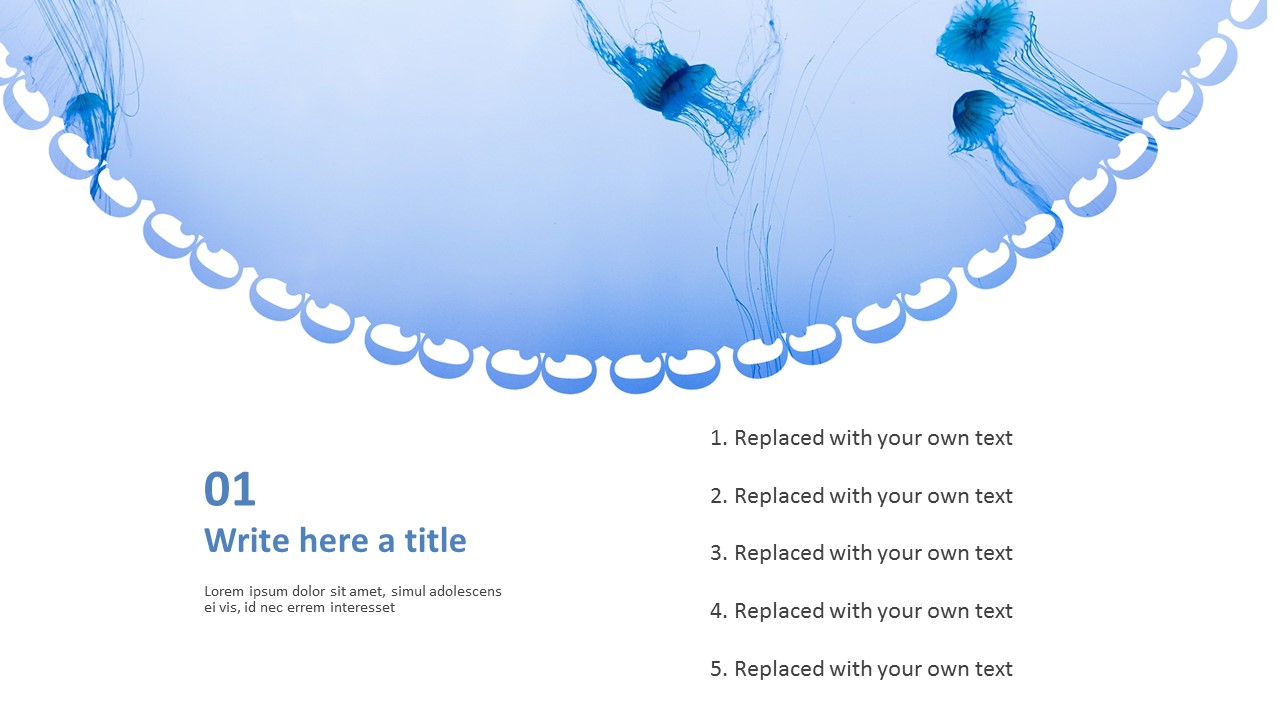 01

Write here a title

Lorem ipsum dolor sit amet, simul adolescens ei vis, id nec errem interesset

1. Replaced with your own text

2. Replaced with your own text

3. Replaced with your own text

4. Replaced with your own text

5. Replaced with your own text